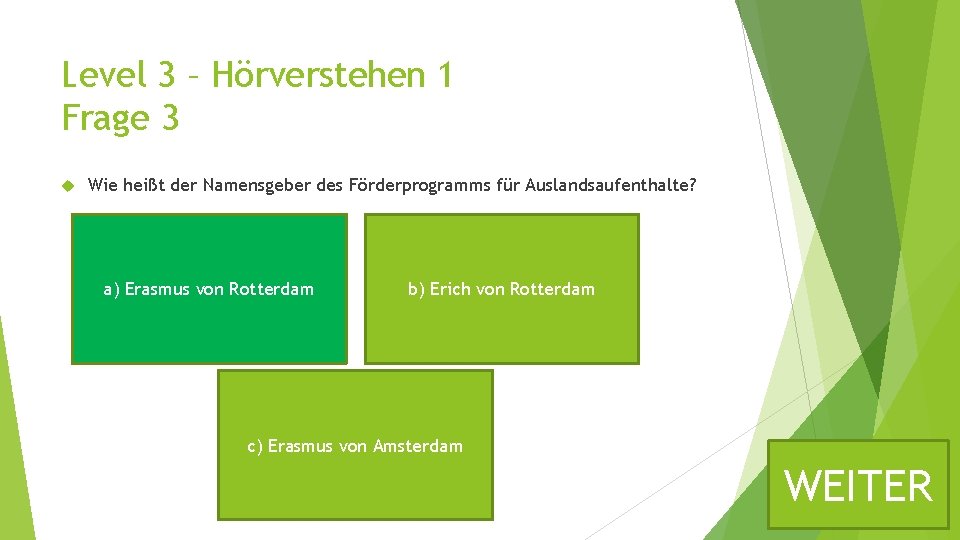 Level 3 – Hörverstehen 1
Frage 3

Wie heißt der Namensgeber des Förderprogramms für Auslandsaufenthalte?

a) Erasmus von Rotterdam

b) Erich von Rotterdam

c) Erasmus von Amsterdam

WEITER